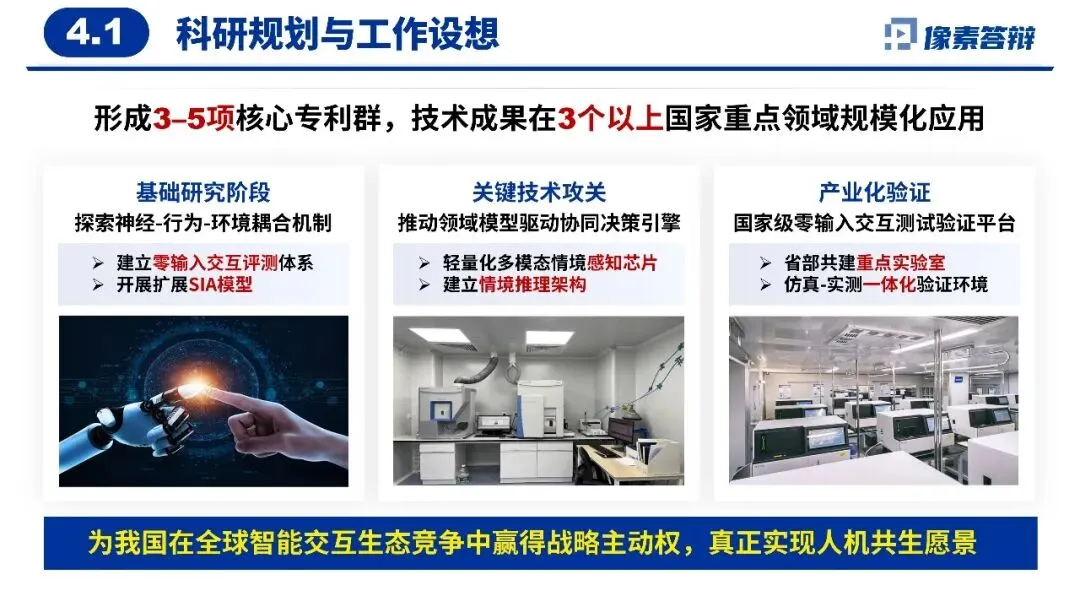 4.1 科研规划与工作设想

像素答辩

形成3–5项核心专利群，技术成果在3个以上国家重点领域规模化应用

基础研究阶段
探索神经-行为-环境耦合机制
➢ 建立零输入交互评测体系
➢ 开展扩展SIA模型

关键技术攻关
推动领域模型驱动协同决策引擎
➢ 轻量化多模态情境感知芯片
➢ 建立情境推理架构

产业化验证
国家级零输入交互测试验证平台
➢ 省部共建重点实验室
➢ 仿真-实测一体化验证环境

为我国在全球智能交互生态竞争中赢得战略主动权，真正实现人机共生愿景